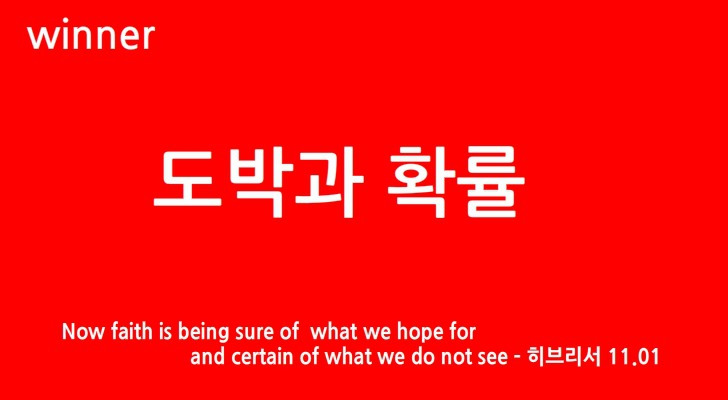 winner

도박과 확률

Now faith is being sure of what we hope for and certain of what we do not see - 히브리서 11.01